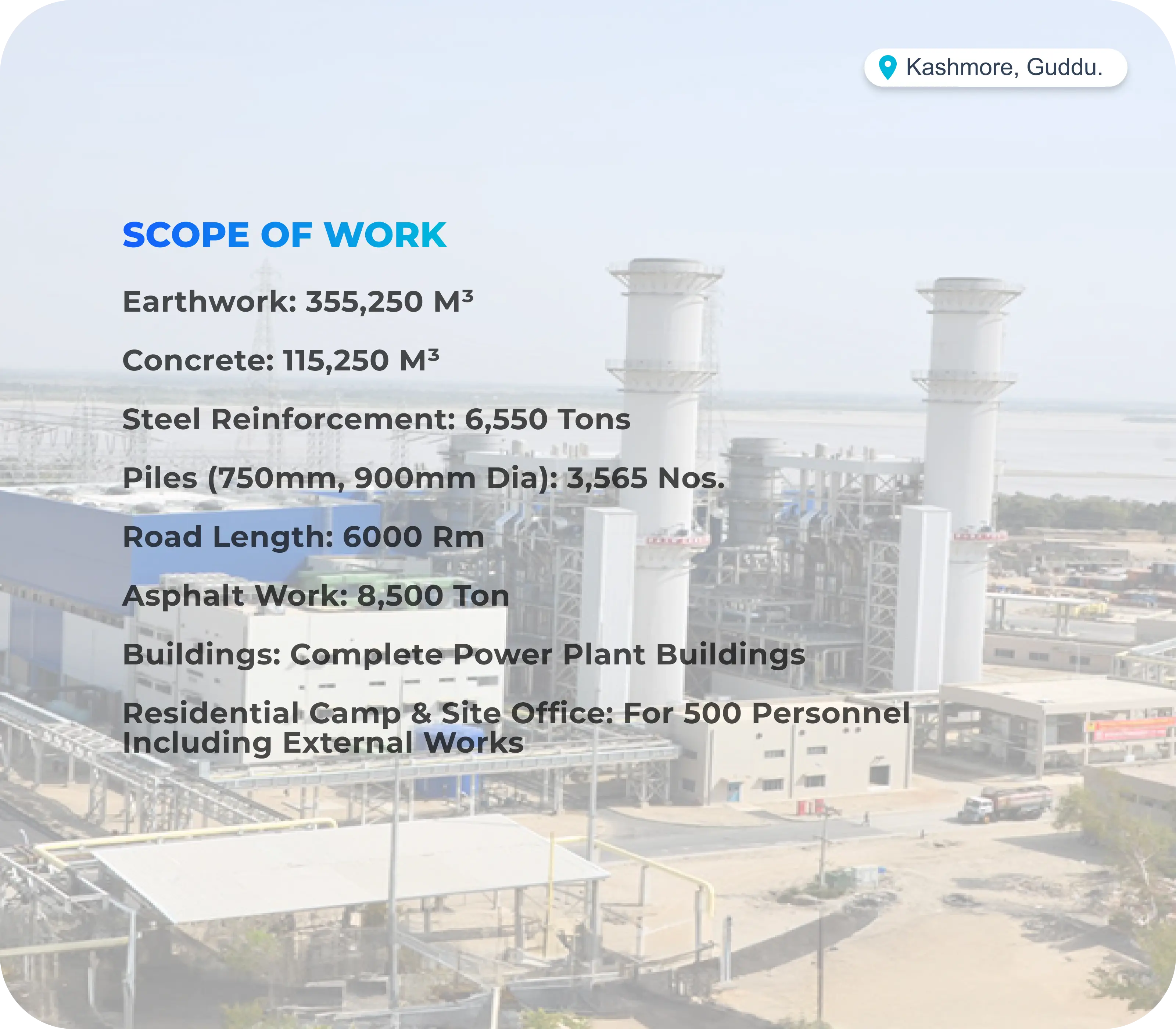 Kashmore, Guddu.

SCOPE OF WORK

Earthwork: 355,250 $M^3$

Concrete: 115,250 $M^3$

Steel Reinforcement: 6,550 Tons

Piles (750mm, 900mm Dia): 3,565 Nos.

Road Length: 6000 Rm

Asphalt Work: 8,500 Ton

Buildings: Complete Power Plant Buildings

Residential Camp & Site Office: For 500 Personnel Including External Works